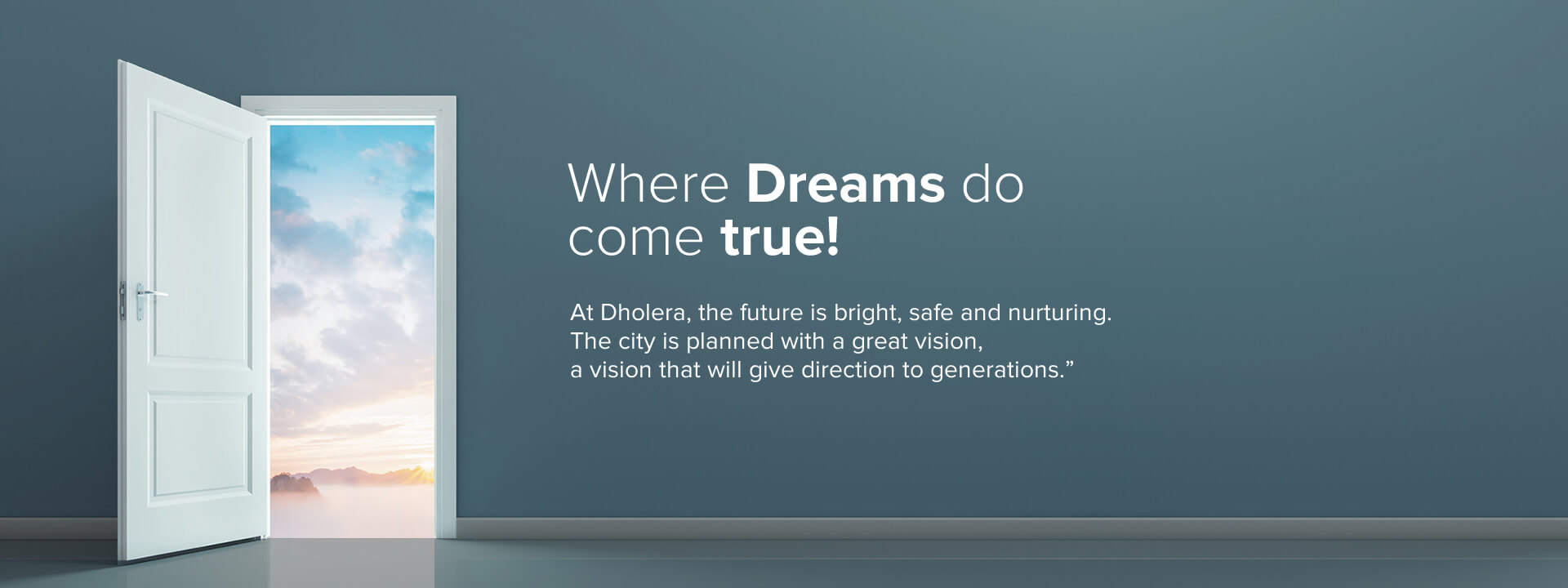 Where Dreams do come true!

At Dholera, the future is bright, safe and nurturing. The city is planned with a great vision, a vision that will give direction to generations.”